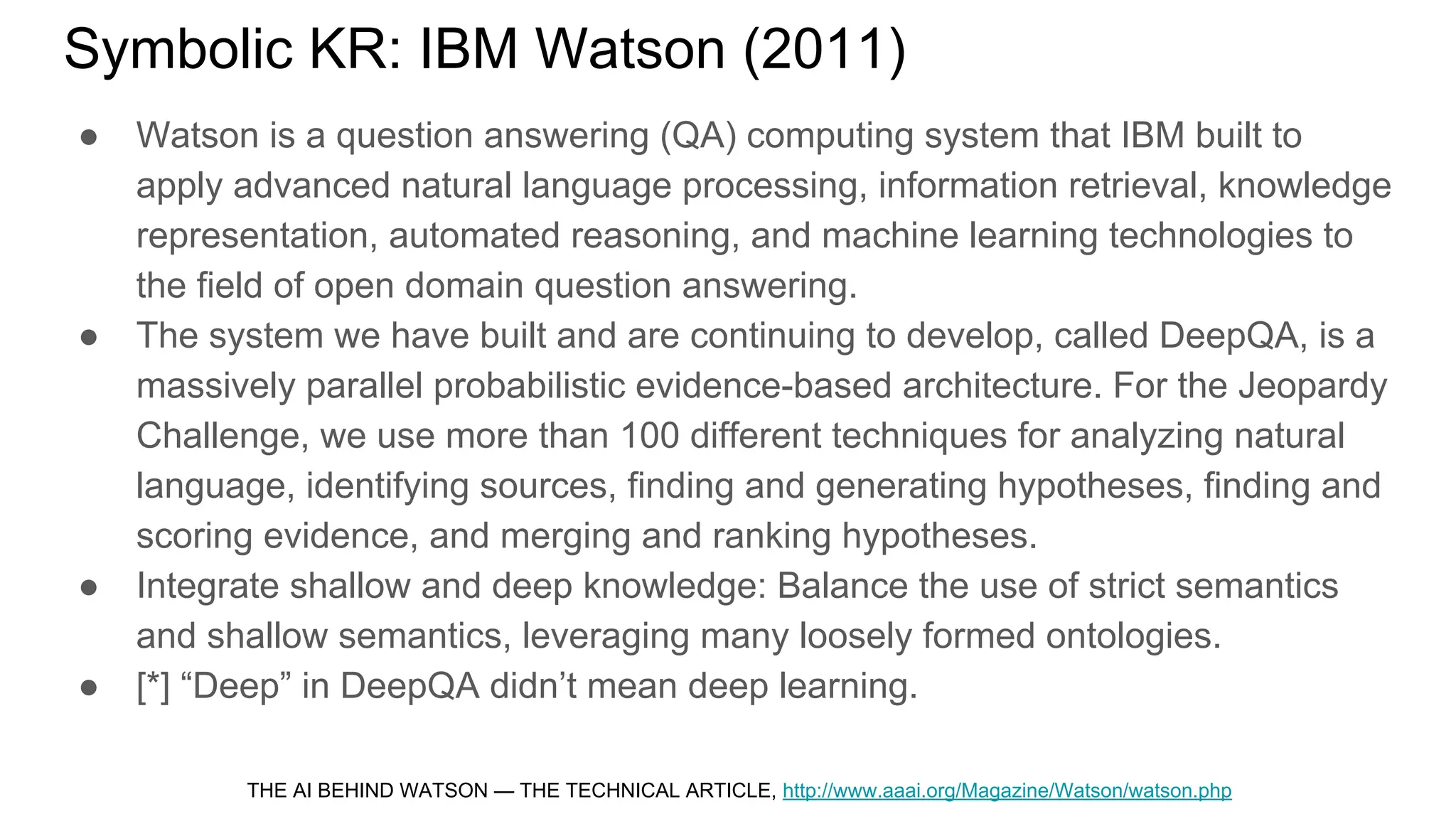 Symbolic KR: IBM Watson (2011)

● Watson is a question answering (QA) computing system that IBM built to apply advanced natural language processing, information retrieval, knowledge representation, automated reasoning, and machine learning technologies to the field of open domain question answering.
● The system we have built and are continuing to develop, called DeepQA, is a massively parallel probabilistic evidence-based architecture. For the Jeopardy Challenge, we use more than 100 different techniques for analyzing natural language, identifying sources, finding and generating hypotheses, finding and scoring evidence, and merging and ranking hypotheses.
● Integrate shallow and deep knowledge: Balance the use of strict semantics and shallow semantics, leveraging many loosely formed ontologies.
● [*] “Deep” in DeepQA didn’t mean deep learning.

THE AI BEHIND WATSON — THE TECHNICAL ARTICLE, http://www.aaai.org/Magazine/Watson/watson.php